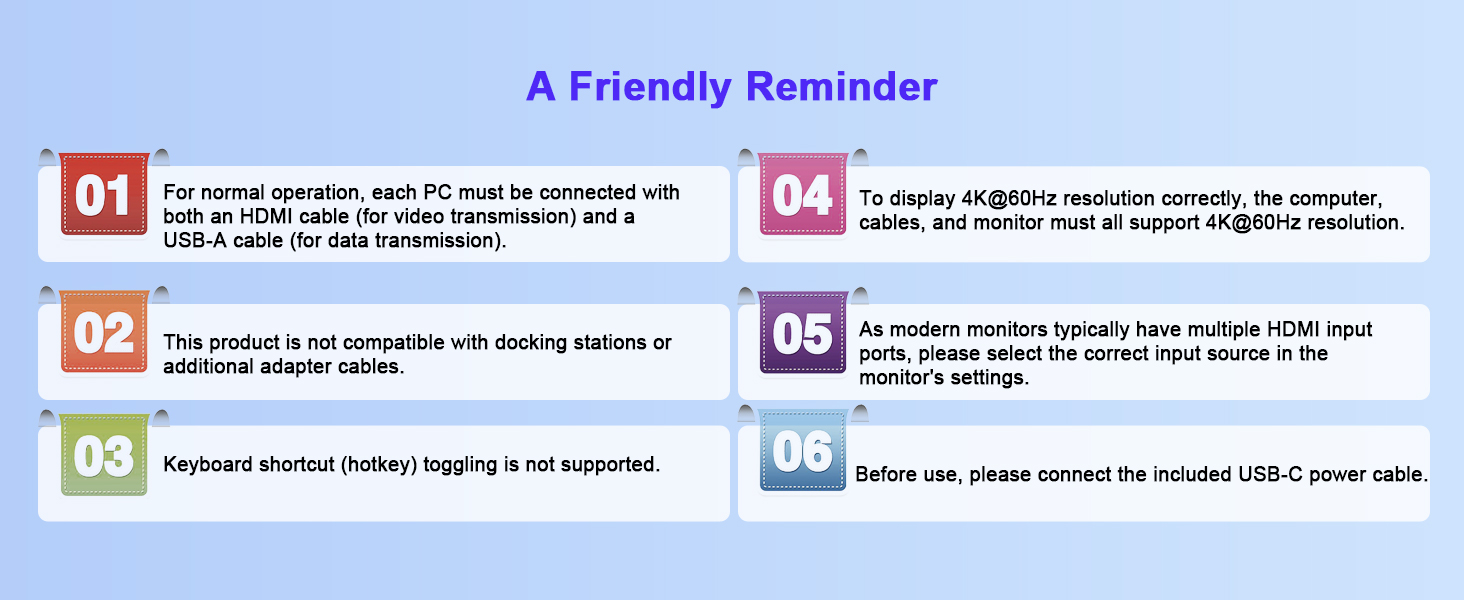 A Friendly Reminder

01
For normal operation, each PC must be connected with both an HDMI cable (for video transmission) and a USB-A cable (for data transmission).

02
This product is not compatible with docking stations or additional adapter cables.

03
Keyboard shortcut (hotkey) toggling is not supported.

04
To display 4K@60Hz resolution correctly, the computer, cables, and monitor must all support 4K@60Hz resolution.

05
As modern monitors typically have multiple HDMI input ports, please select the correct input source in the monitor's settings.

06
Before use, please connect the included USB-C power cable.